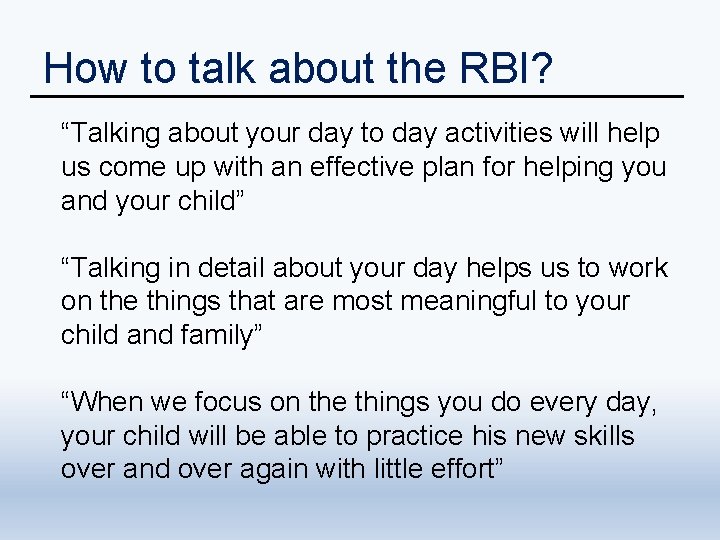 How to talk about the RBI?

“Talking about your day to day activities will help us come up with an effective plan for helping you and your child”

“Talking in detail about your day helps us to work on the things that are most meaningful to your child and family”

“When we focus on the things you do every day, your child will be able to practice his new skills over and over again with little effort”